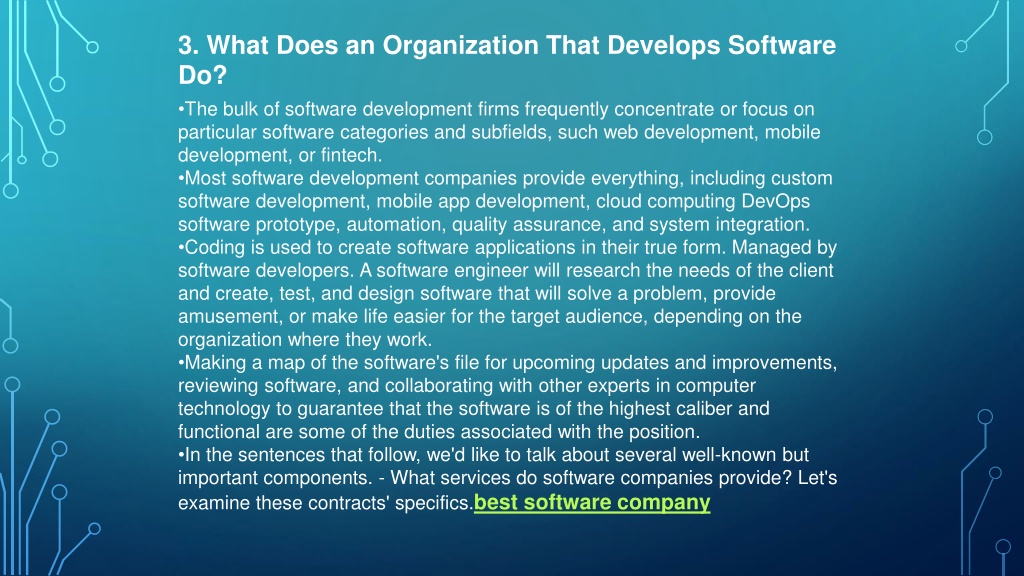 3. What Does an Organization That Develops Software Do?

•The bulk of software development firms frequently concentrate or focus on particular software categories and subfields, such web development, mobile development, or fintech.
•Most software development companies provide everything, including custom software development, mobile app development, cloud computing DevOps software prototype, automation, quality assurance, and system integration.
•Coding is used to create software applications in their true form. Managed by software developers. A software engineer will research the needs of the client and create, test, and design software that will solve a problem, provide amusement, or make life easier for the target audience, depending on the organization where they work.
•Making a map of the software's file for upcoming updates and improvements, reviewing software, and collaborating with other experts in computer technology to guarantee that the software is of the highest caliber and functional are some of the duties associated with the position.
•In the sentences that follow, we'd like to talk about several well-known but important components. - What services do software companies provide? Let's examine these contracts' specifics.best software company